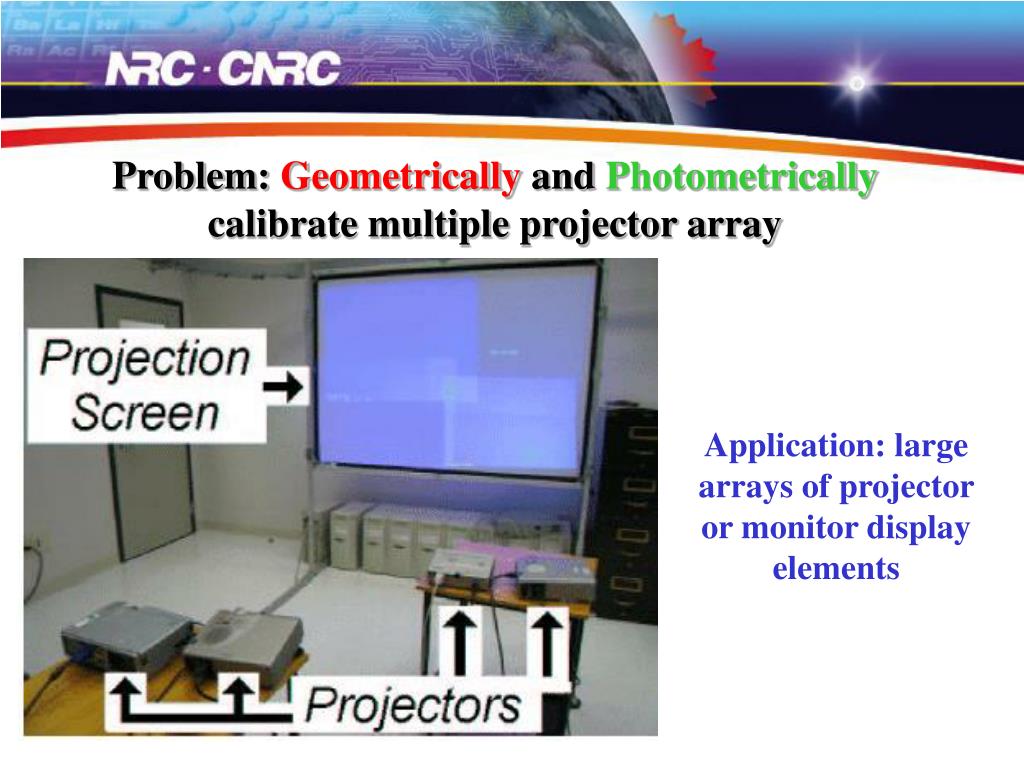 NRC · CNRC

Problem: Geometrically and Photometrically calibrate multiple projector array

Projection Screen

Projectors

Application: large arrays of projector or monitor display elements